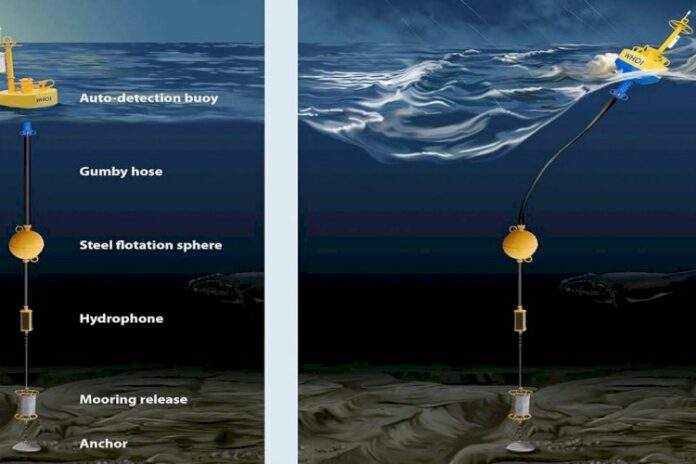 WHOI

Auto-detection buoy

Gumby hose

Steel flotation sphere

Hydrophone

Mooring release

Anchor

WHOI